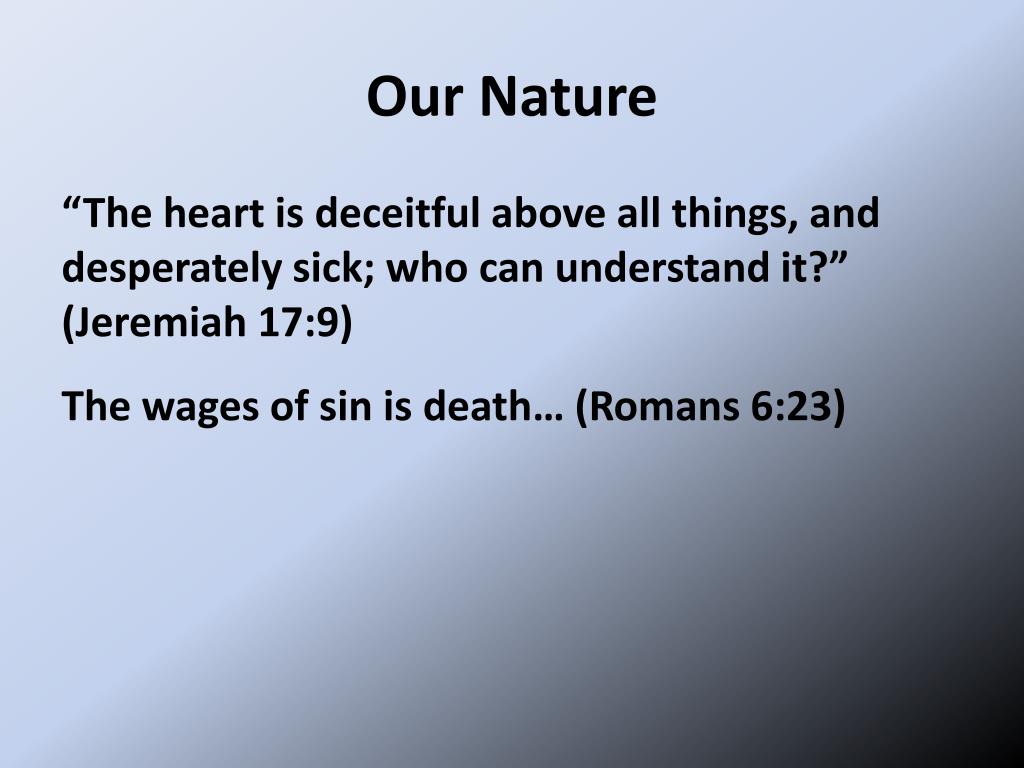 Our Nature

“The heart is deceitful above all things, and desperately sick; who can understand it?” (Jeremiah 17:9)

The wages of sin is death… (Romans 6:23)